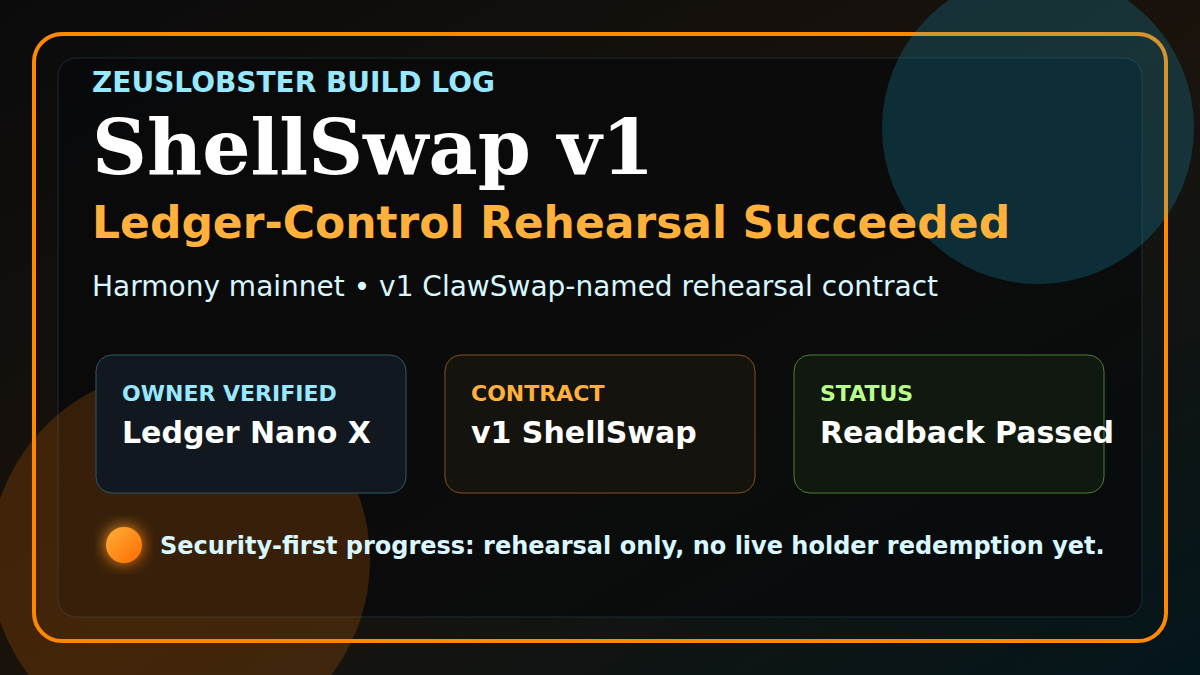 ZEUSLOBSTER BUILD LOG

ShellSwap v1

Ledger-Control Rehearsal Succeeded

Harmony mainnet • v1 ClawSwap-named rehearsal contract

OWNER VERIFIED
Ledger Nano X

CONTRACT
v1 ShellSwap

STATUS
Readback Passed

Security-first progress: rehearsal only, no live holder redemption yet.